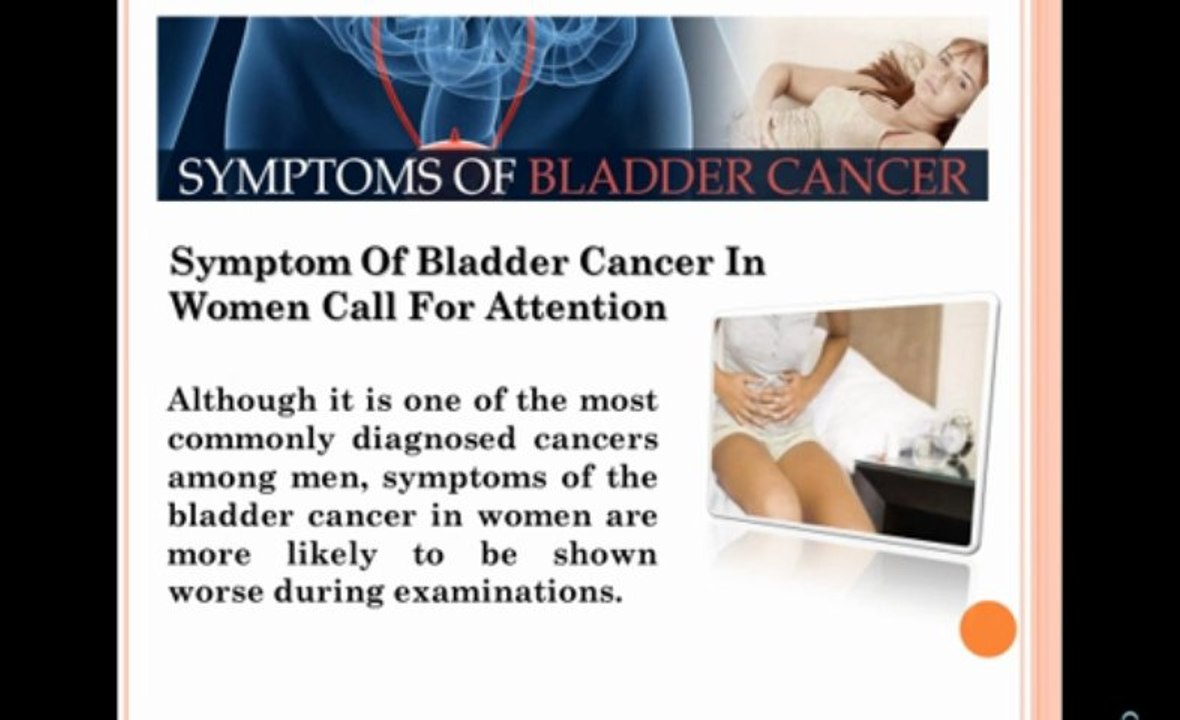 SYMPTOMS OF BLADDER CANCER

Symptom Of Bladder Cancer In Women Call For Attention

Although it is one of the most commonly diagnosed cancers among men, symptoms of the bladder cancer in women are more likely to be shown worse during examinations.